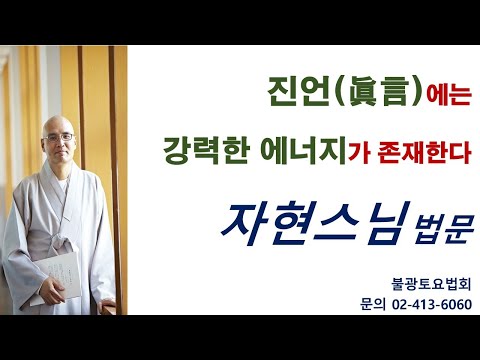 진언(眞言)에는

강력한 에너지가 존재한다

자현스님 법문

불광토요법회
문의 02-413-6060